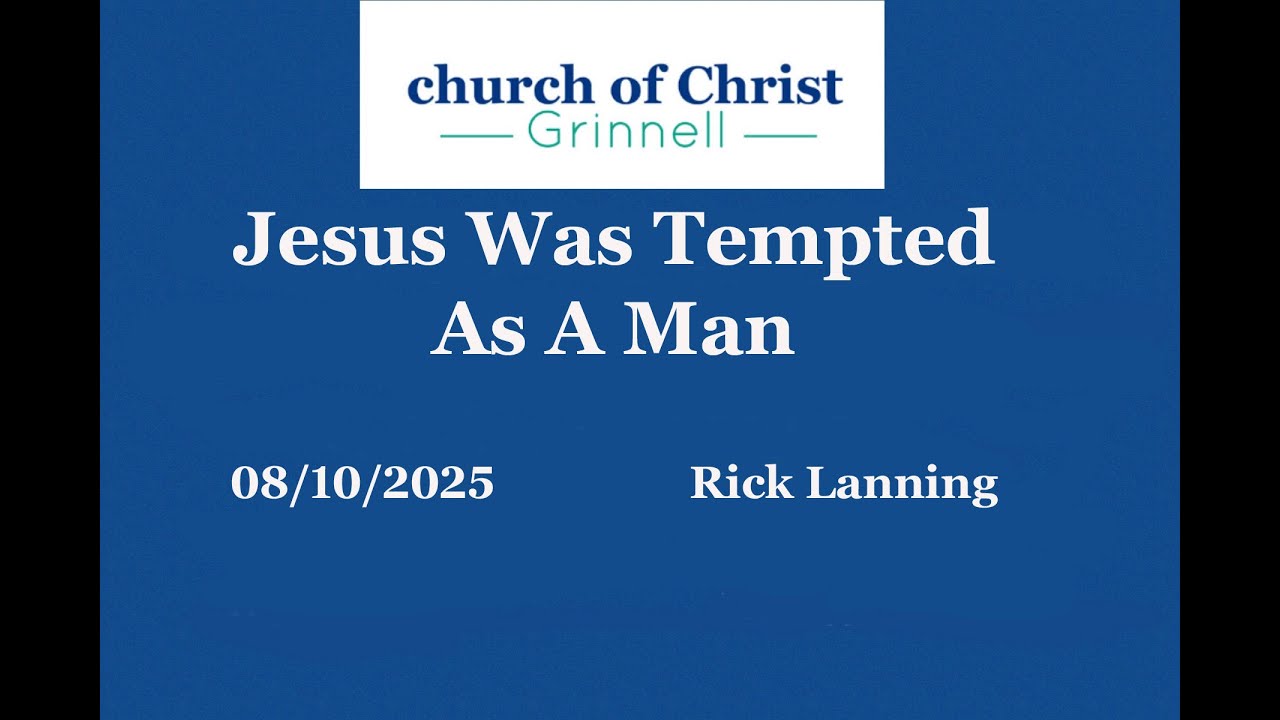 church of Christ
Grinnell

Jesus Was Tempted As A Man

08/10/2025

Rick Lanning